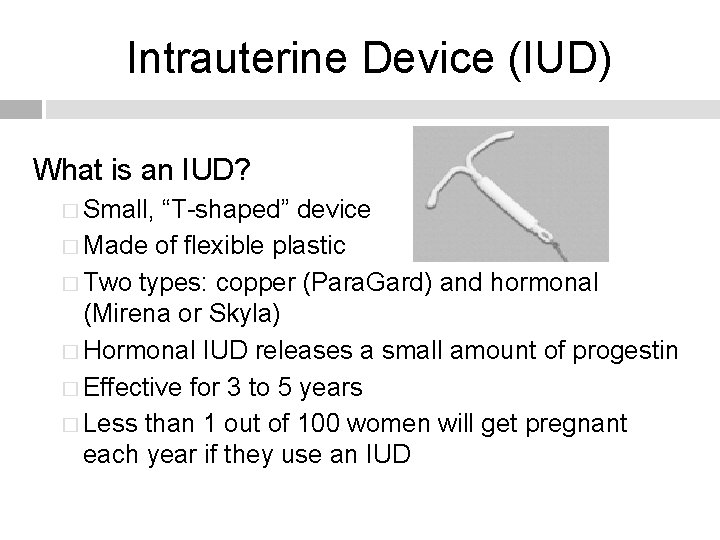 Intrauterine Device (IUD)

What is an IUD?

□ Small, “T-shaped” device
□ Made of flexible plastic
□ Two types: copper (ParaGard) and hormonal (Mirena or Skyla)
□ Hormonal IUD releases a small amount of progestin
□ Effective for 3 to 5 years
□ Less than 1 out of 100 women will get pregnant each year if they use an IUD